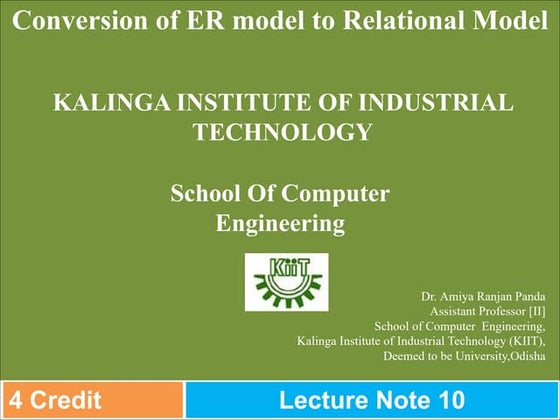 Conversion of ER model to Relational Model

KALINGA INSTITUTE OF INDUSTRIAL TECHNOLOGY

School Of Computer Engineering

KiiT

Dr. Amiya Ranjan Panda
Assistant Professor [II]
School of Computer Engineering,
Kalinga Institute of Industrial Technology (KIIT),
Deemed to be University,Odisha

4 Credit

Lecture Note 10